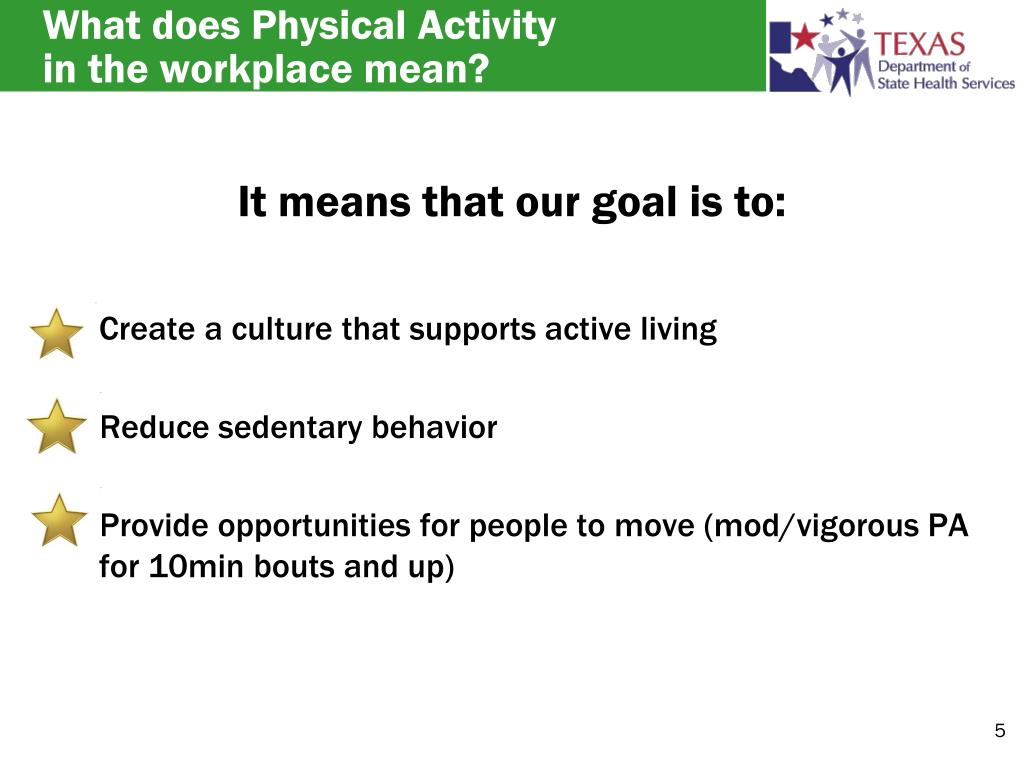 What does Physical Activity in the workplace mean?

TEXAS Department of State Health Services

It means that our goal is to:

Create a culture that supports active living

Reduce sedentary behavior

Provide opportunities for people to move (mod/vigorous PA for 10min bouts and up)

5